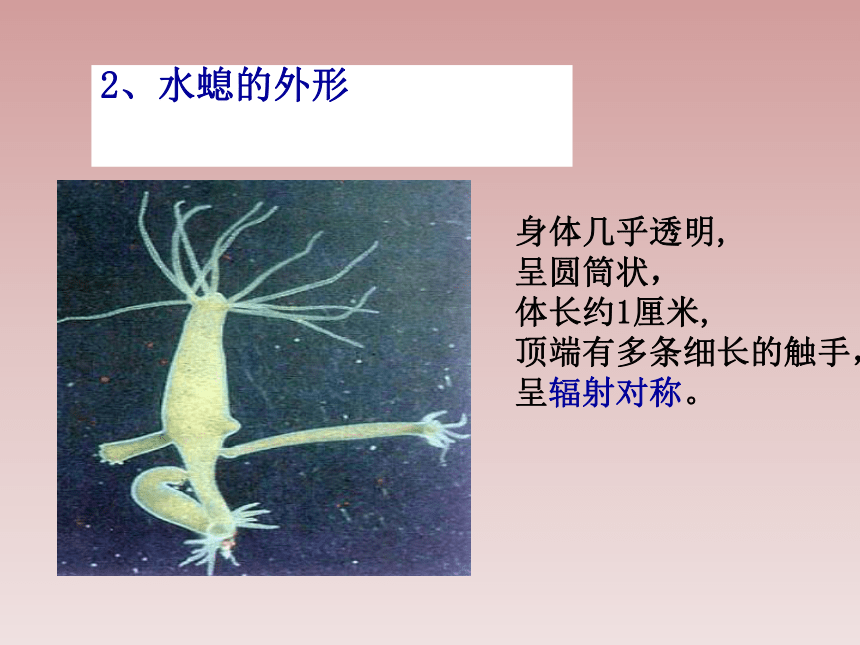 2、水螅的外形

身体几乎透明,
呈圆筒状,
体长约1厘米,
顶端有多条细长的触手,
呈辐射对称。